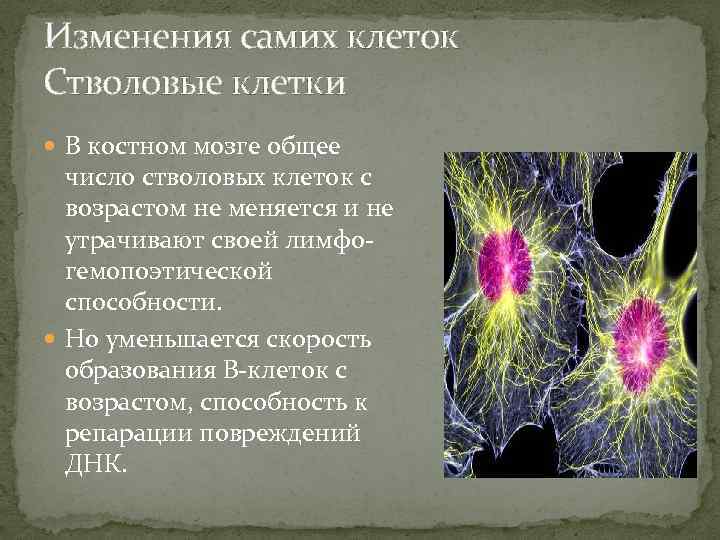 Изменения самих клеток
Стволовые клетки

В костном мозге общее число стволовых клеток с возрастом не меняется и не утрачивают своей лимфо-гемопоэтической способности.

Но уменьшается скорость образования В-клеток с возрастом, способность к репарации повреждений ДНК.